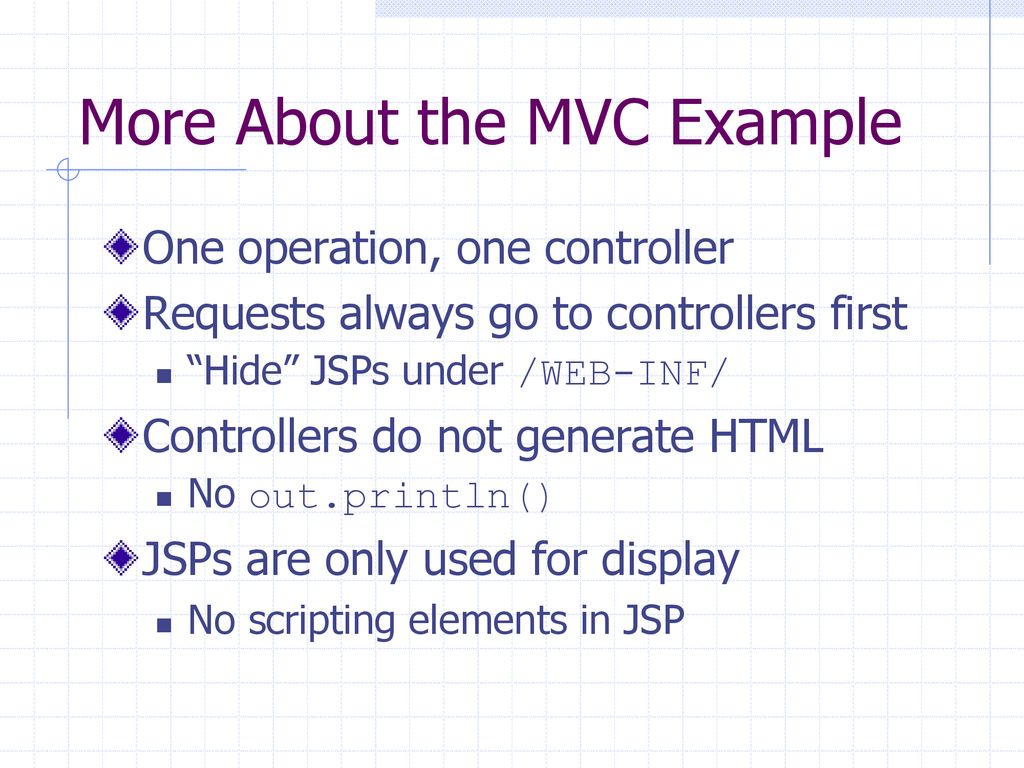 More About the MVC Example

One operation, one controller

Requests always go to controllers first

“Hide” JSPs under /WEB-INF/

Controllers do not generate HTML

No out.println()

JSPs are only used for display

No scripting elements in JSP